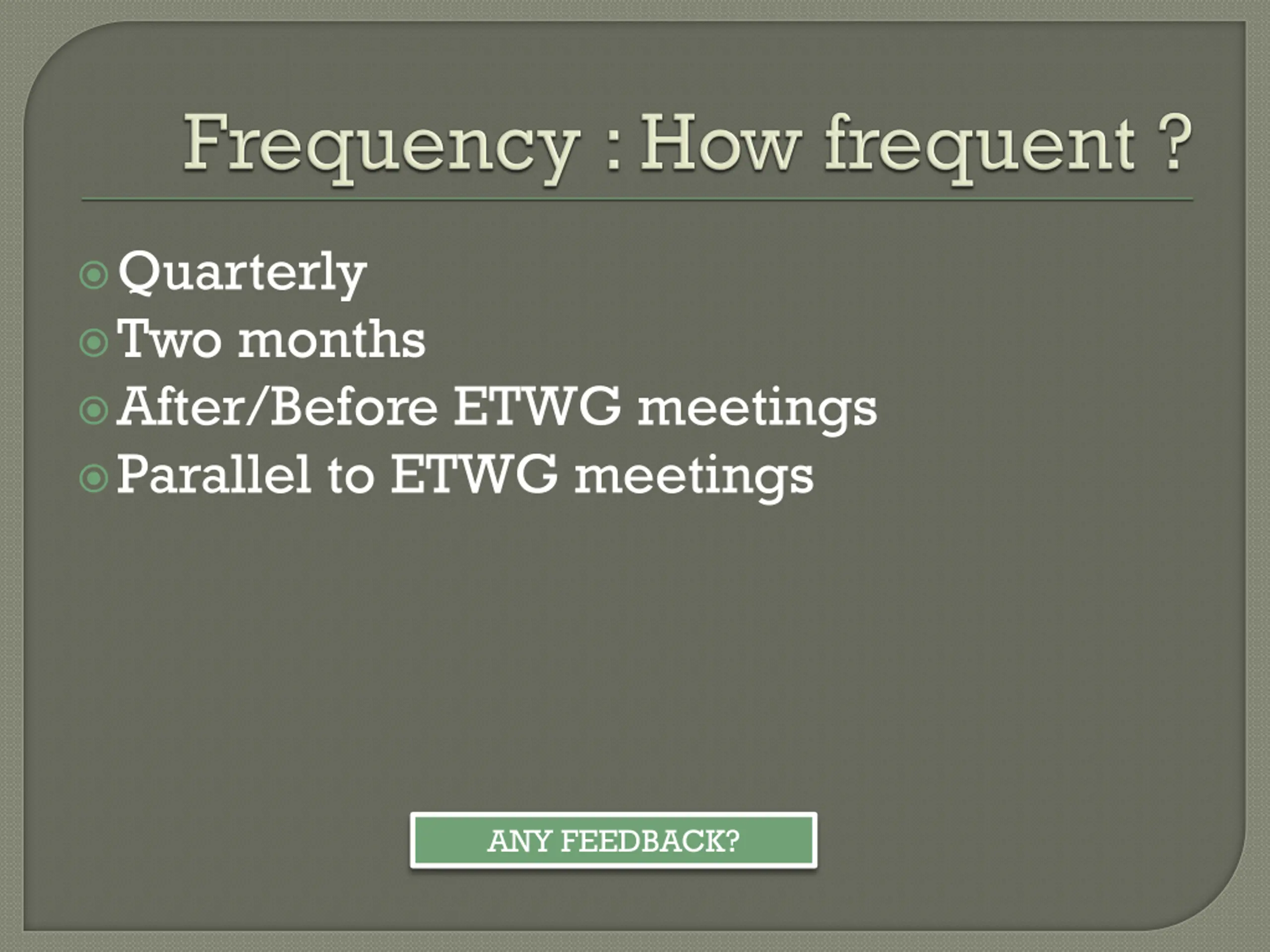 Frequency : How frequent ?

Quarterly
Two months
After/Before ETWG meetings
Parallel to ETWG meetings

ANY FEEDBACK?